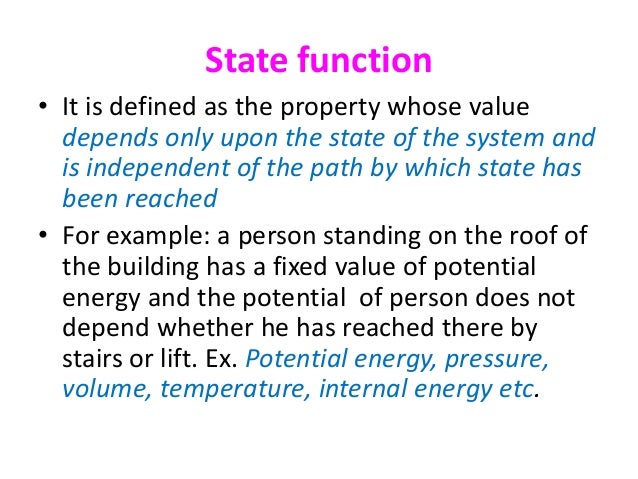 State function

• It is defined as the property whose value depends only upon the state of the system and is independent of the path by which state has been reached

• For example: a person standing on the roof of the building has a fixed value of potential energy and the potential  of person does not depend whether he has reached there by stairs or lift. Ex. Potential energy, pressure, volume, temperature, internal energy etc.